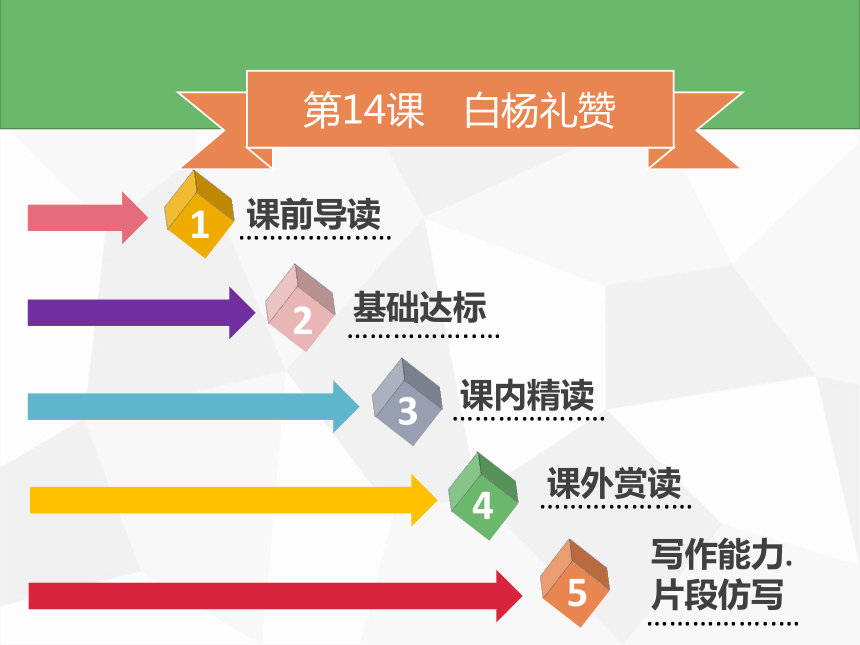 第14课　白杨礼赞

1 课前导读

2 基础达标

3 课内精读

4 课外赏读

5 写作能力.
片段仿写